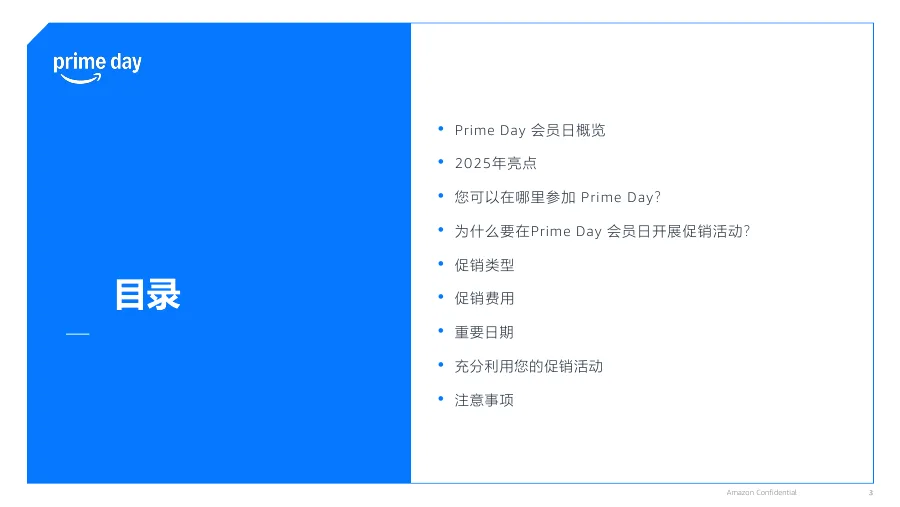 prime day

目录

• Prime Day 会员日概览
• 2025年亮点
• 您可以在哪里参加 Prime Day?
• 为什么要在Prime Day 会员日开展促销活动?
• 促销类型
• 促销费用
• 重要日期
• 充分利用您的促销活动
• 注意事项

Amazon Confidential 3